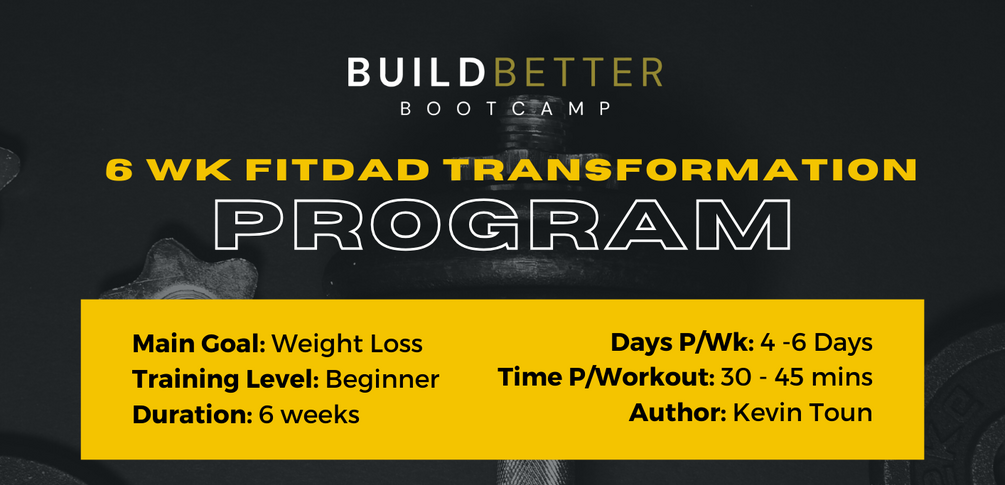 BUILDBETTER
BOOTCAMP

6 WK FITDAD TRANSFORMATION
PROGRAM

Main Goal: Weight Loss
Training Level: Beginner
Duration: 6 weeks

Days P/Wk: 4 -6 Days
Time P/Workout: 30 - 45 mins
Author: Kevin Toun